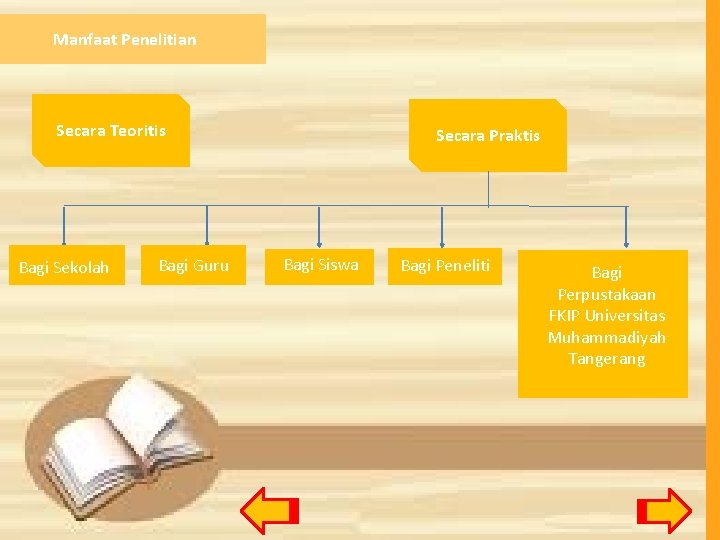 Manfaat Penelitian

Secara Teoritis

Secara Praktis

Bagi Sekolah

Bagi Guru

Bagi Siswa

Bagi Peneliti

Bagi Perpustakaan FKIP Universitas Muhammadiyah Tangerang